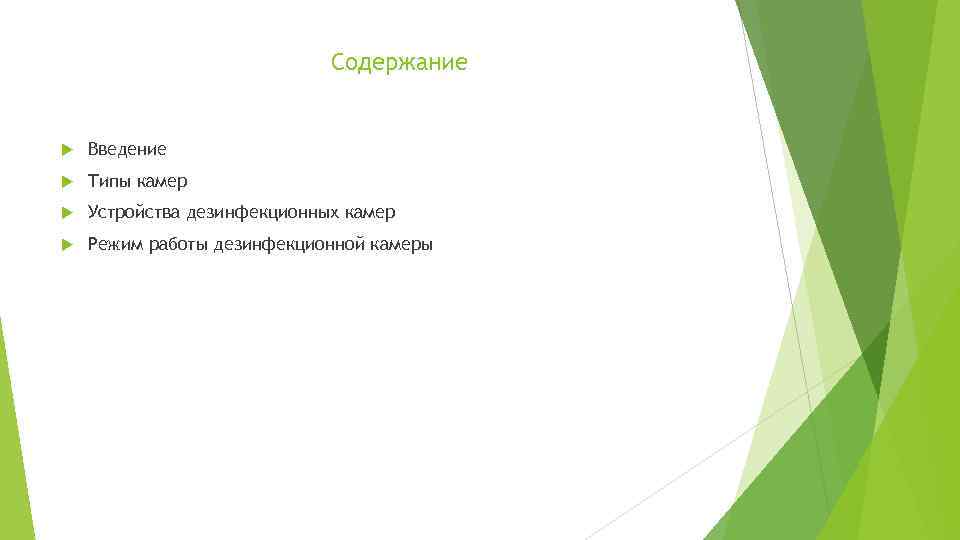 Содержание

Введение

Типы камер

Устройства дезинфекционных камер

Режим работы дезинфекционной камеры